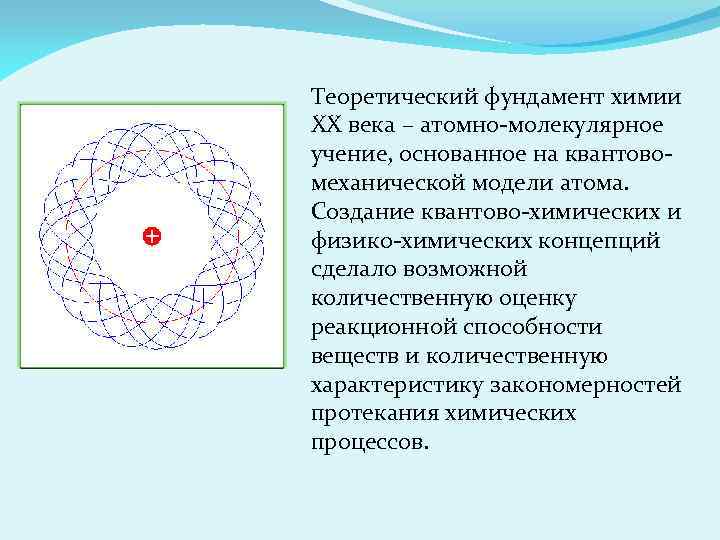 Теоретический фундамент химии XX века – атомно-молекулярное учение, основанное на квантово-механической модели атома. Создание квантово-химических и физико-химических концепций сделало возможной количественную оценку реакционной способности веществ и количественную характеристику закономерностей протекания химических процессов.